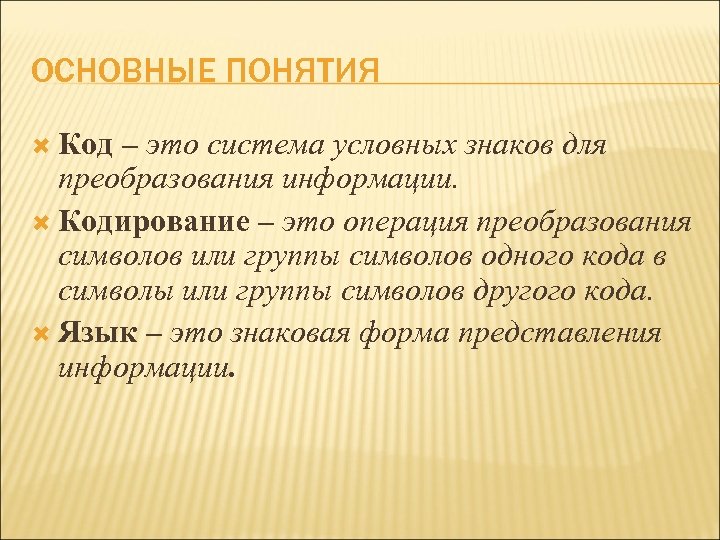 ОСНОВНЫЕ ПОНЯТИЯ

Код – это система условных знаков для преобразования информации.

Кодирование – это операция преобразования символов или группы символов одного кода в символы или группы символов другого кода.

Язык – это знаковая форма представления информации.